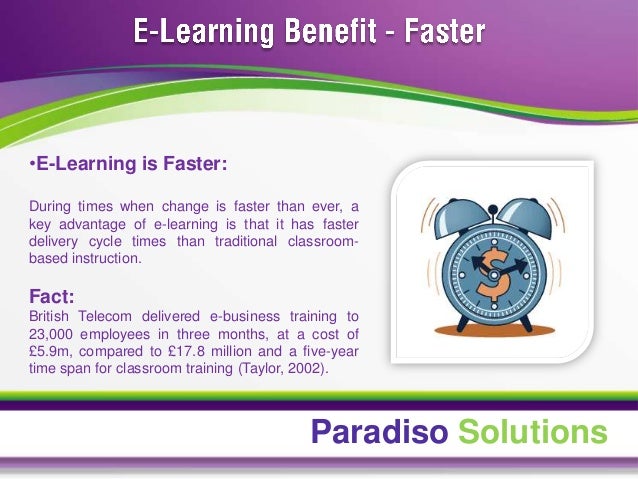 E-Learning Benefit - Faster

•E-Learning is Faster:

During times when change is faster than ever, a key advantage of e-learning is that it has faster delivery cycle times than traditional classroom-based instruction.

Fact:
British Telecom delivered e-business training to 23,000 employees in three months, at a cost of £5.9m, compared to £17.8 million and a five-year time span for classroom training (Taylor, 2002).

$

Paradiso Solutions